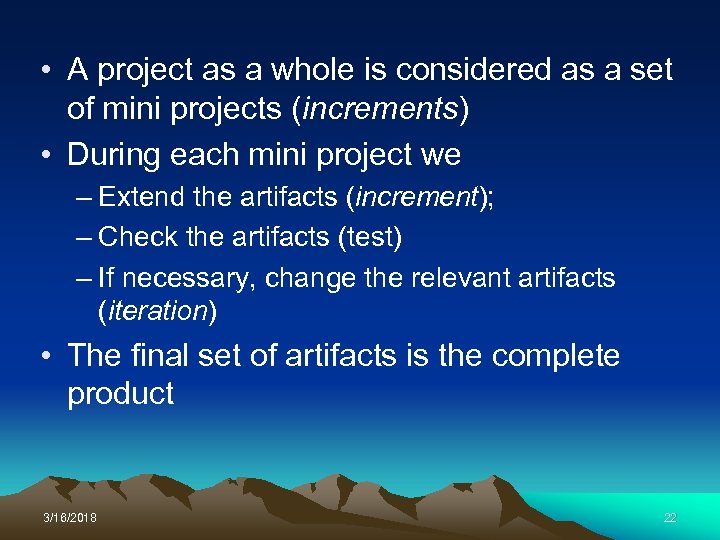 • A project as a whole is considered as a set of mini projects (increments)

• During each mini project we

– Extend the artifacts (increment);

– Check the artifacts (test)

– If necessary, change the relevant artifacts (iteration)

• The final set of artifacts is the complete product

3/16/2018

22